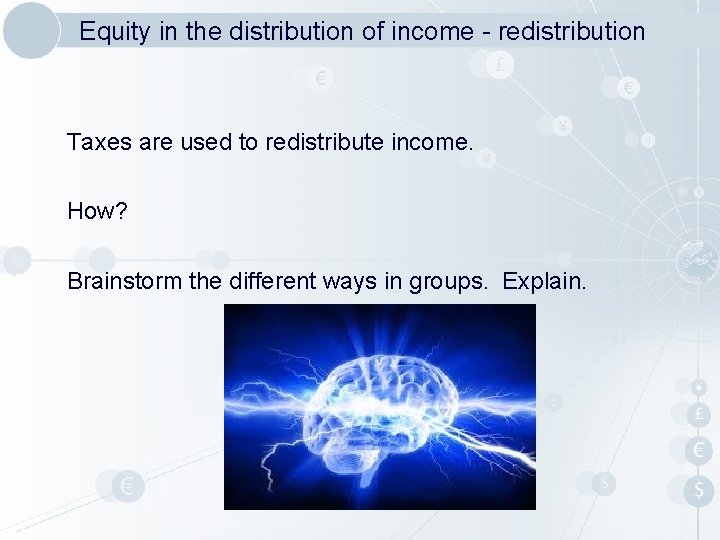 Equity in the distribution of income - redistribution

Taxes are used to redistribute income.

How?

Brainstorm the different ways in groups. Explain.